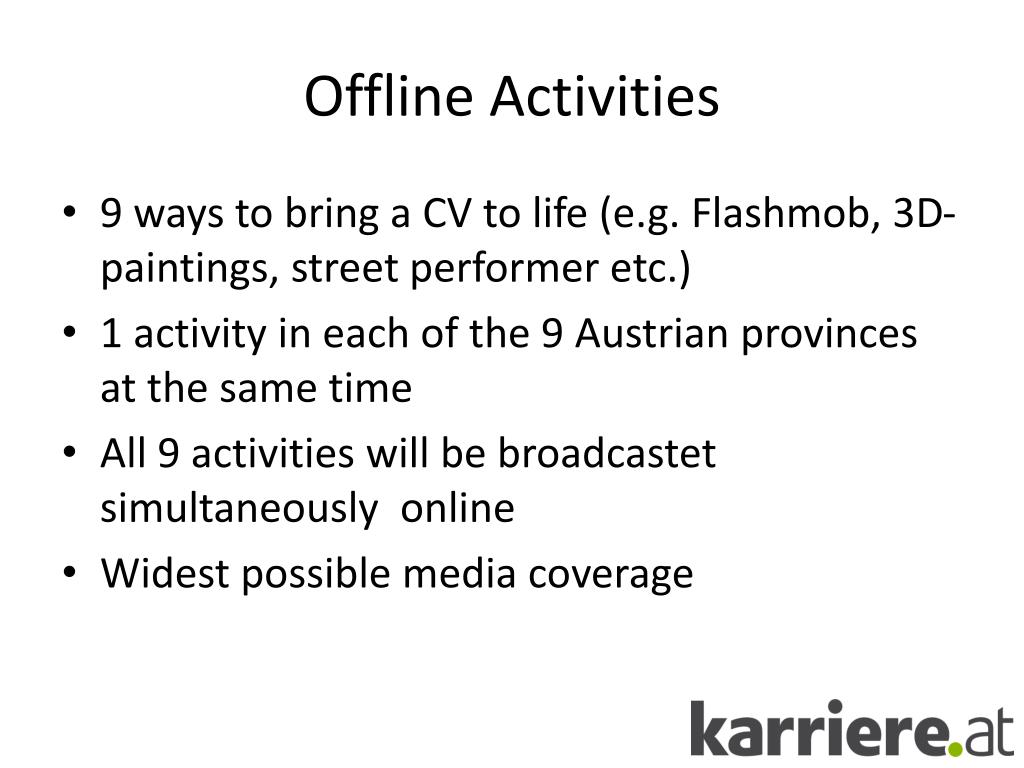 Offline Activities

• 9 ways to bring a CV to life (e.g. Flashmob, 3D-paintings, street performer etc.)
• 1 activity in each of the 9 Austrian provinces at the same time
• All 9 activities will be broadcastet simultaneously online
• Widest possible media coverage

karriere.at